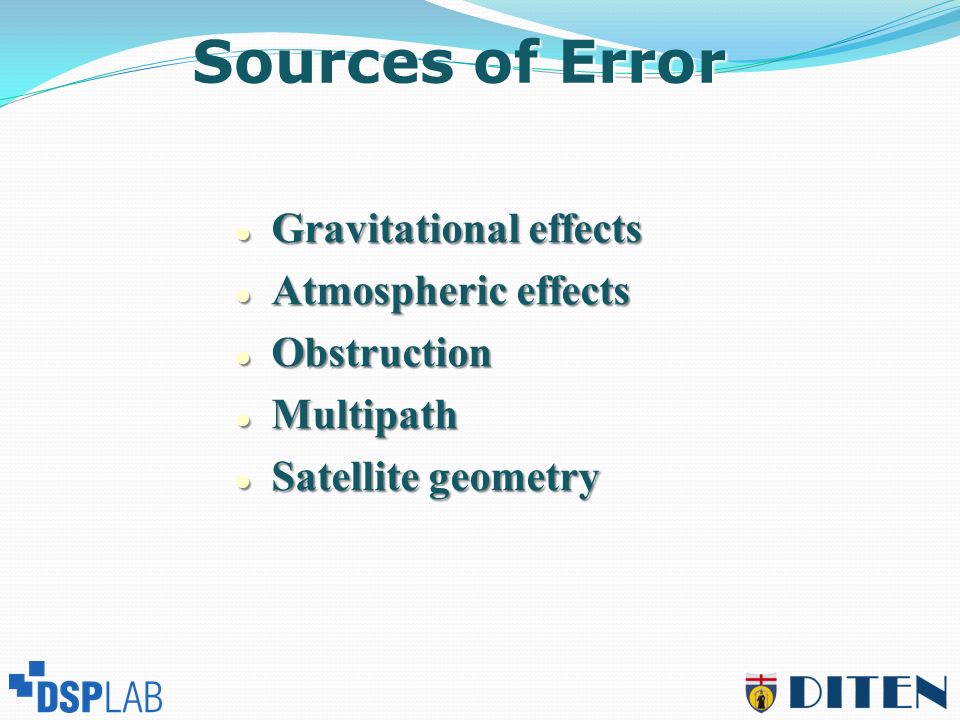 Sources of Error

- Gravitational effects
- Atmospheric effects
- Obstruction
- Multipath
- Satellite geometry

DSPLAB

DITEN